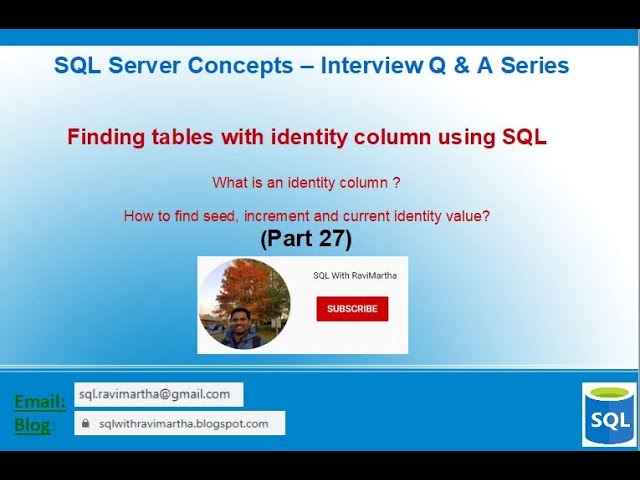 SQL Server Concepts – Interview Q & A Series

Finding tables with identity column using SQL

What is an identity column ?

How to find seed, increment and current identity value?

(Part 27)

SQL With RaviMartha

SUBSCRIBE

Email: sql.ravimartha@gmail.com

Blog: sqlwithravimartha.blogspot.com

SQL